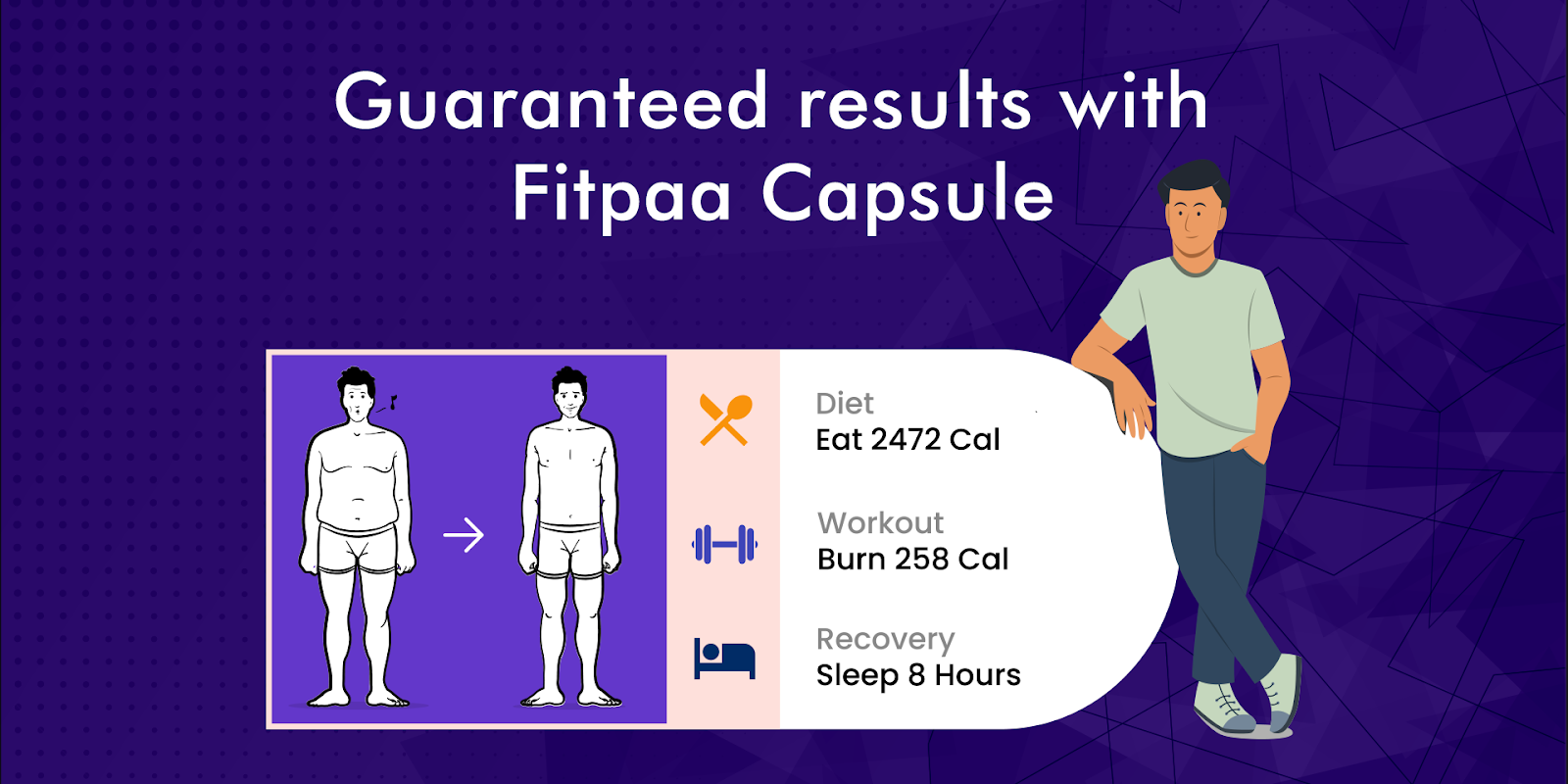 Guaranteed results with Fitpaa Capsule

Diet
Eat 2472 Cal

Workout
Burn 258 Cal

Recovery
Sleep 8 Hours